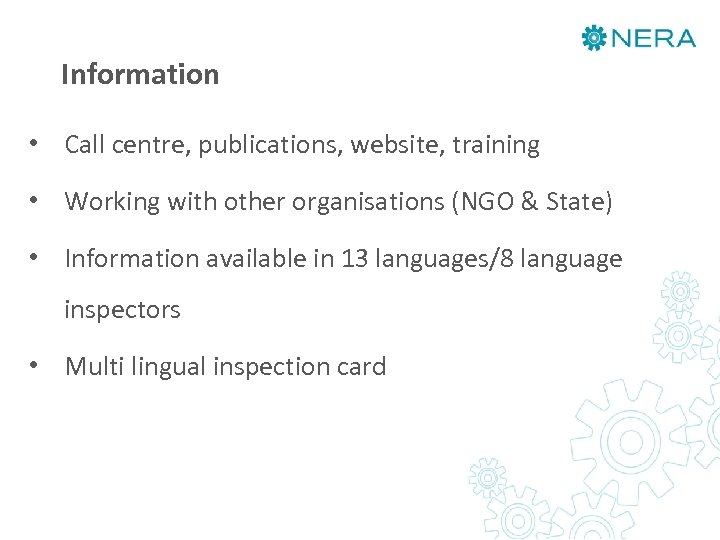 NERA

Information

• Call centre, publications, website, training
• Working with other organisations (NGO & State)
• Information available in 13 languages/8 language inspectors
• Multi lingual inspection card